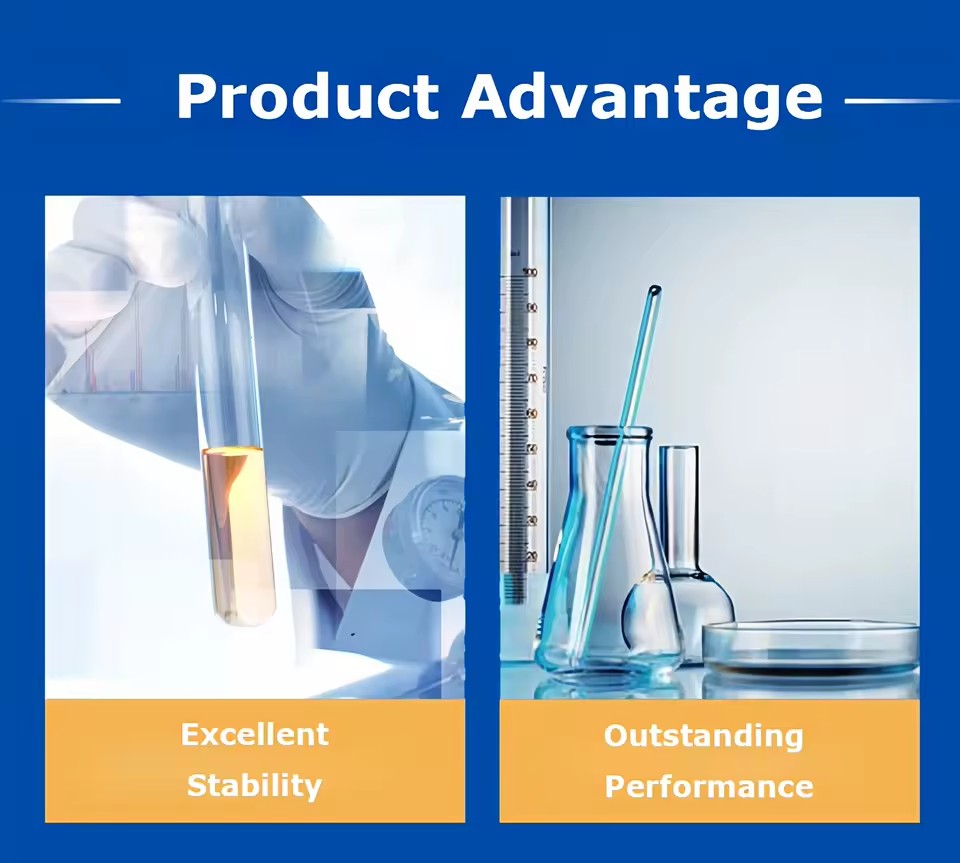 Product Advantage

Excellent Stability

Outstanding Performance